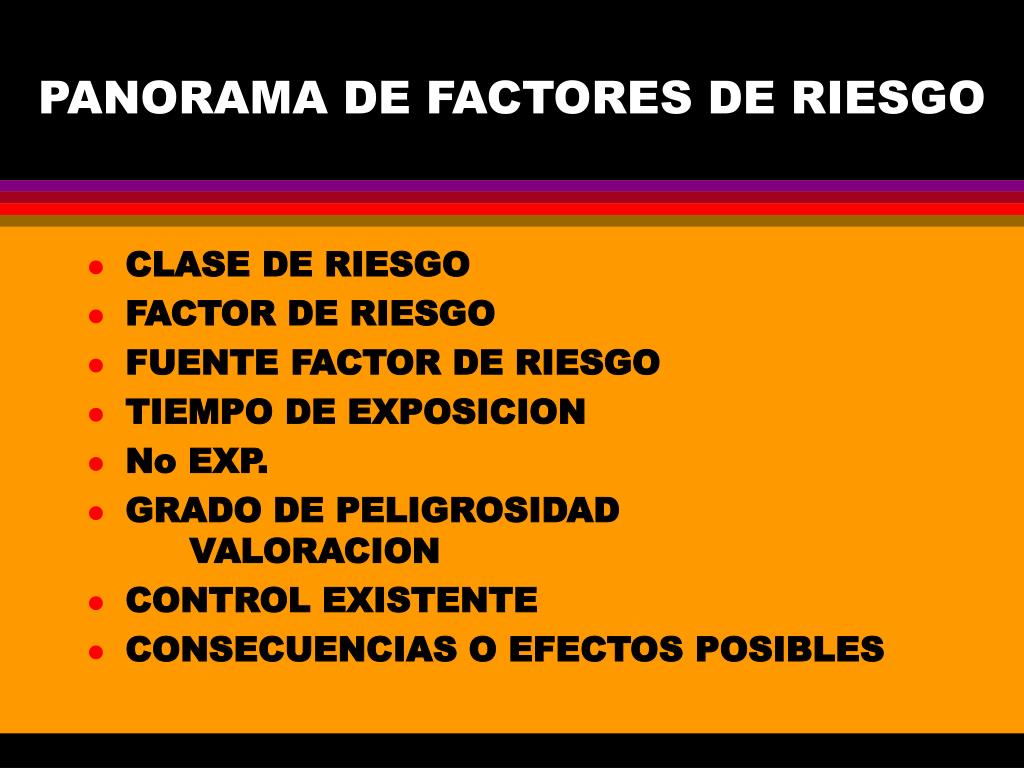 PANORAMA DE FACTORES DE RIESGO

- CLASE DE RIESGO
- FACTOR DE RIESGO
- FUENTE FACTOR DE RIESGO
- TIEMPO DE EXPOSICION
- No EXP.
- GRADO DE PELIGROSIDAD
  VALORACION
- CONTROL EXISTENTE
- CONSECUENCIAS O EFECTOS POSIBLES